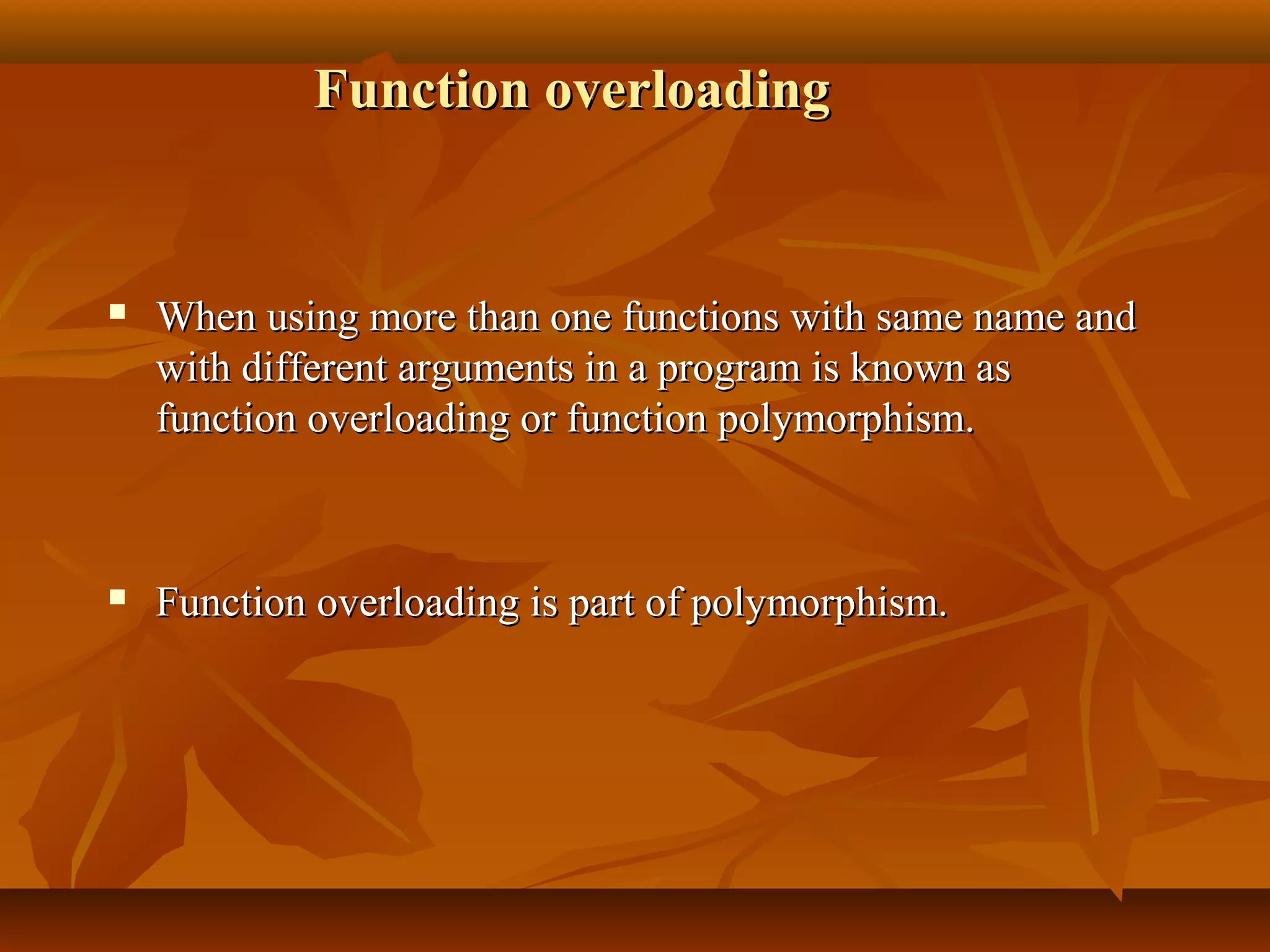 Function overloading

▪ When using more than one functions with same name and with different arguments in a program is known as function overloading or function polymorphism.

▪ Function overloading is part of polymorphism.